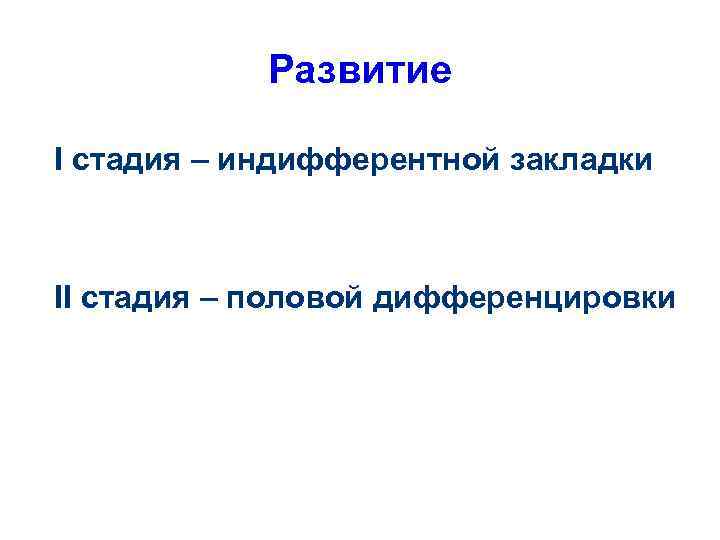 Развитие

I стадия – индифферентной закладки

II стадия – половой дифференцировки